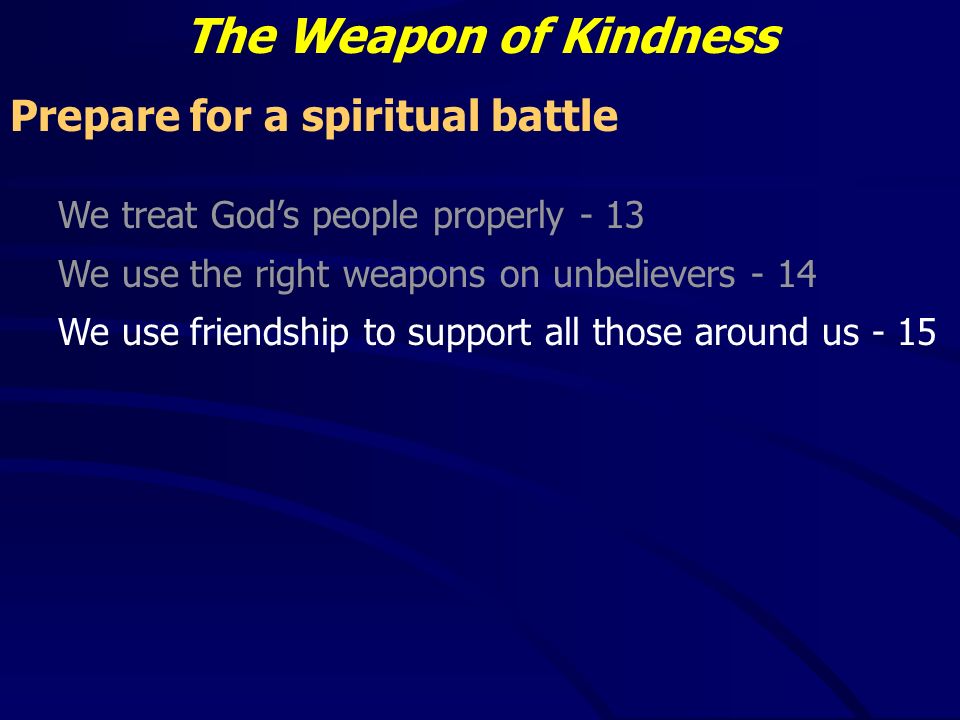 The Weapon of Kindness

Prepare for a spiritual battle

We treat God’s people properly - 13

We use the right weapons on unbelievers - 14

We use friendship to support all those around us - 15